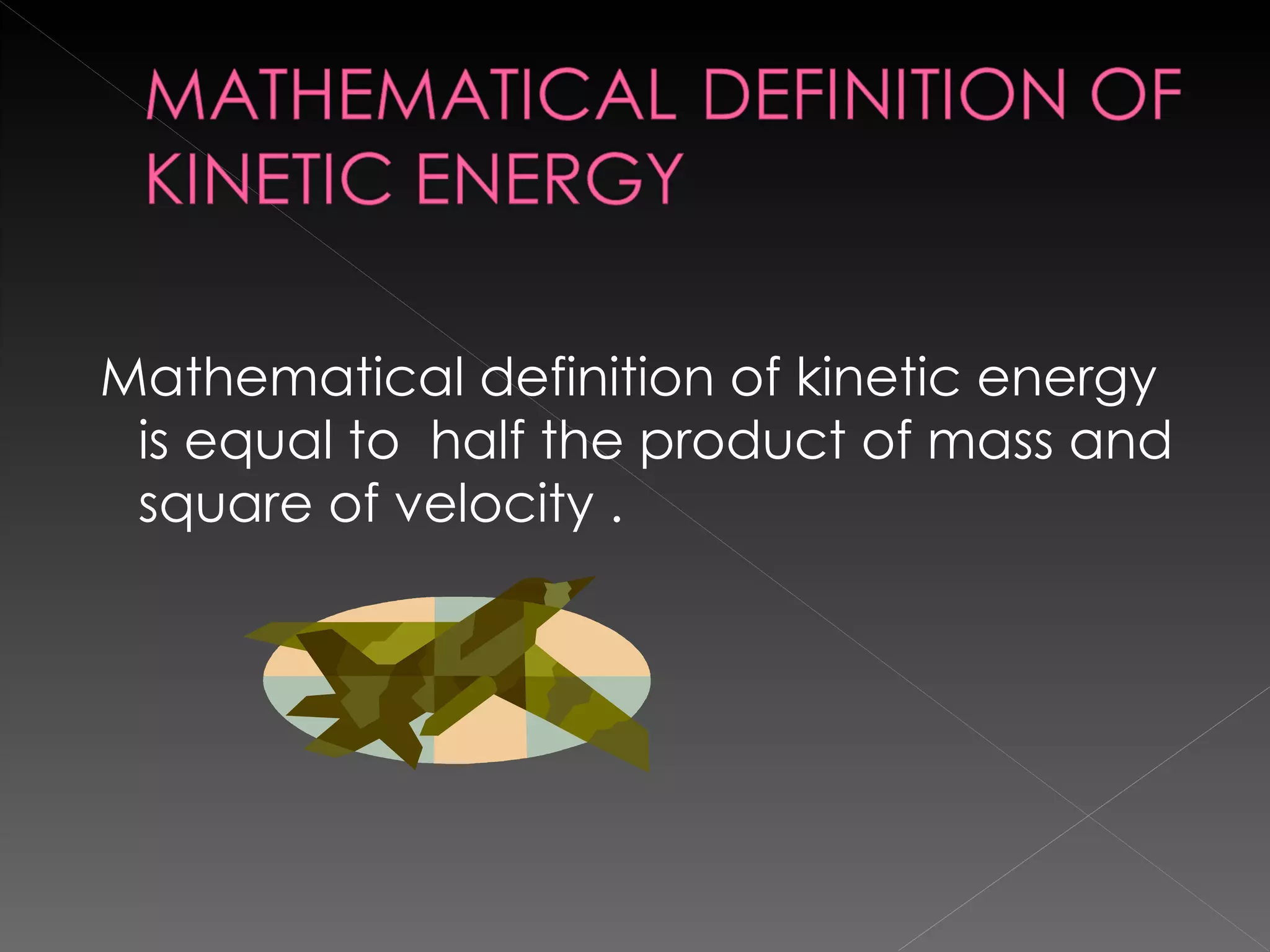 MATHEMATICAL DEFINITION OF KINETIC ENERGY

Mathematical definition of kinetic energy is equal to  half the product of mass and square of velocity .